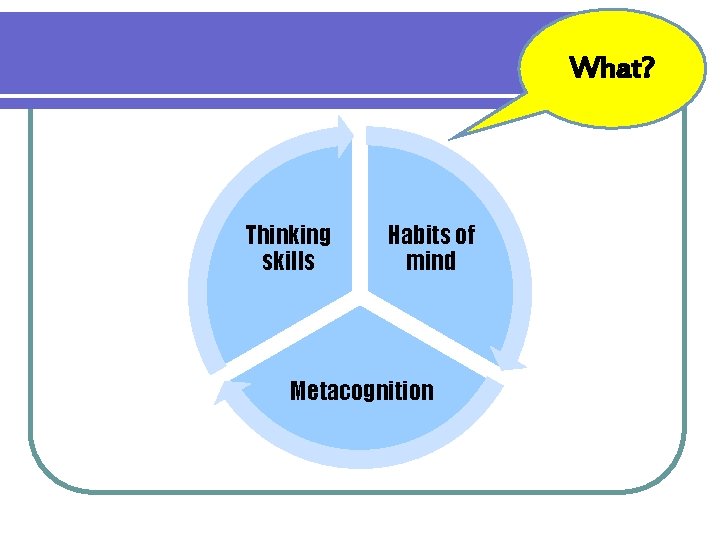 What?

Thinking skills

Habits of mind

Metacognition